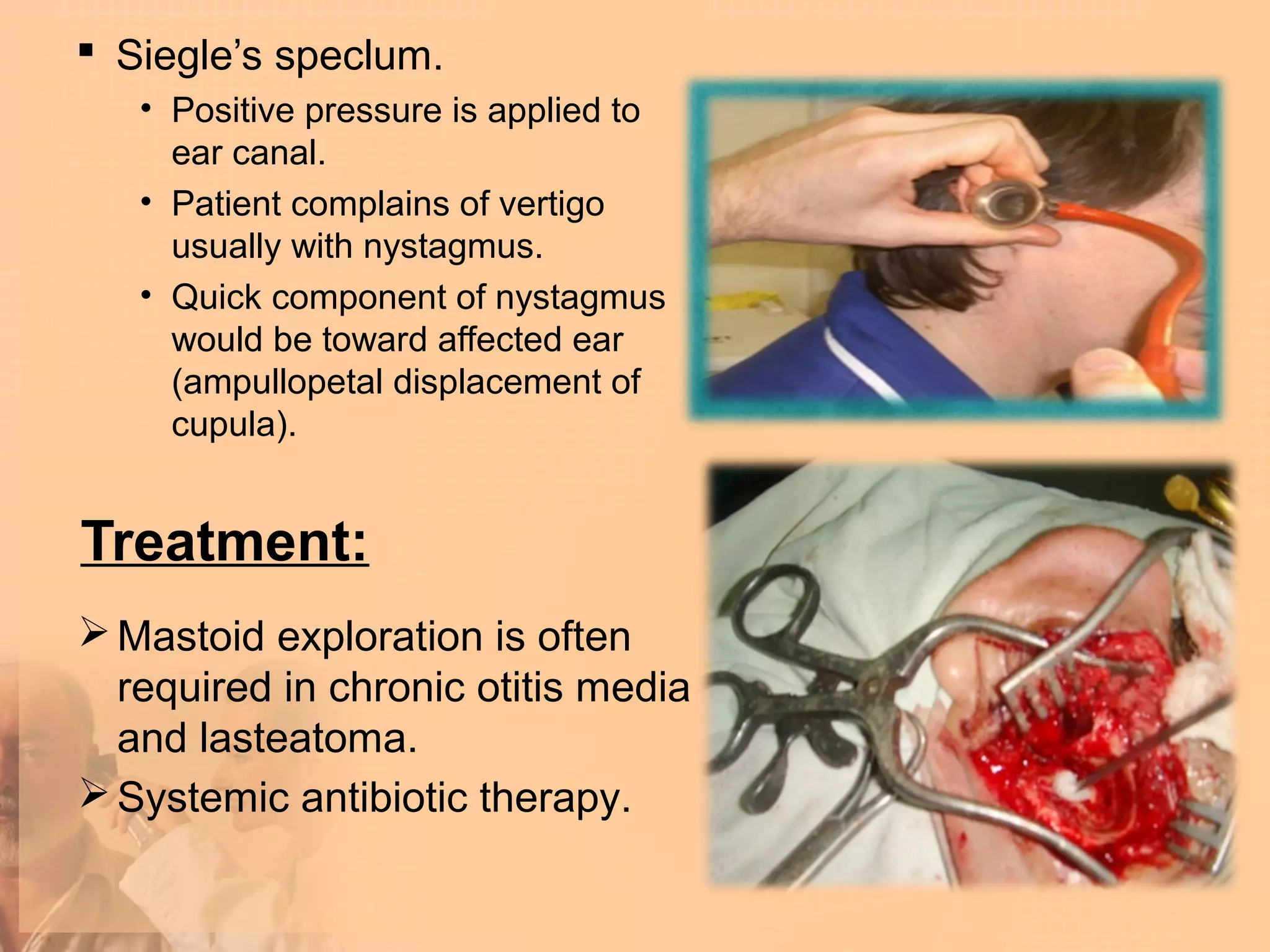 ▪ Siegle's speclum.

• Positive pressure is applied to ear canal.

• Patient complains of vertigo usually with nystagmus.

• Quick component of nystagmus would be toward affected ear (ampullopetal displacement of cupula).

Treatment:

➢ Mastoid exploration is often required in chronic otitis media and lasteatoma.

➢ Systemic antibiotic therapy.